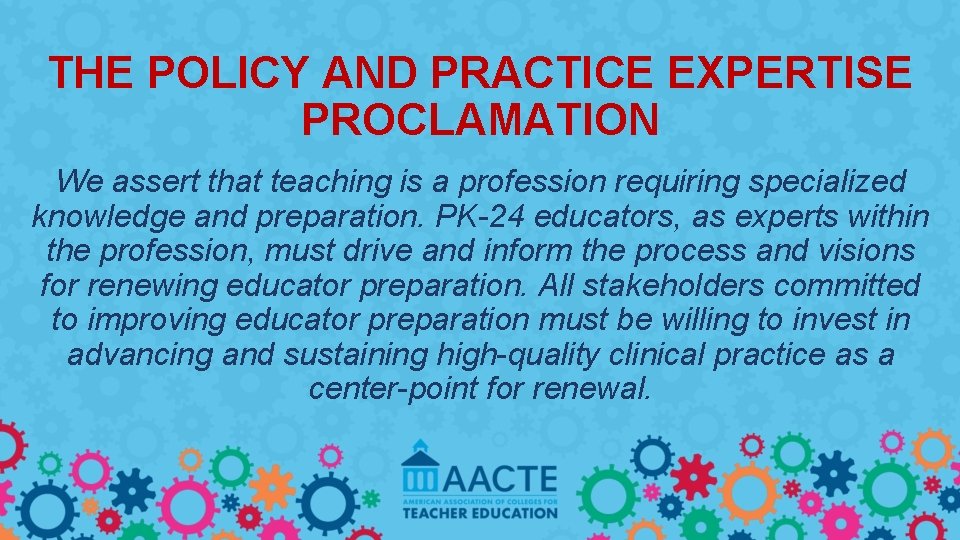 THE POLICY AND PRACTICE EXPERTISE PROCLAMATION

We assert that teaching is a profession requiring specialized knowledge and preparation. PK-24 educators, as experts within the profession, must drive and inform the process and visions for renewing educator preparation. All stakeholders committed to improving educator preparation must be willing to invest in advancing and sustaining high-quality clinical practice as a center-point for renewal.

AACTE
AMERICAN ASSOCIATION OF COLLEGES FOR TEACHER EDUCATION